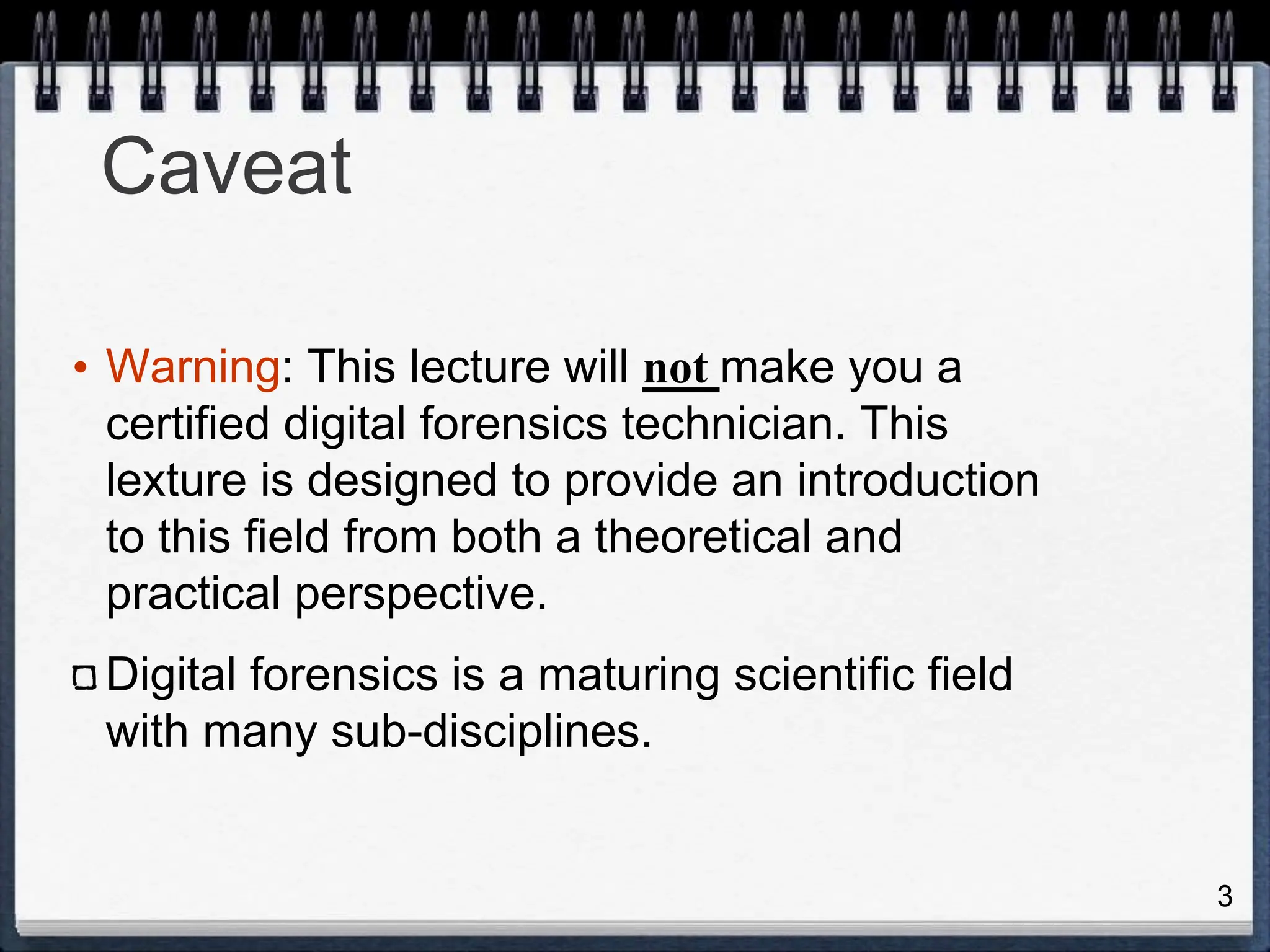 Caveat

• Warning: This lecture will not make you a certified digital forensics technician. This lexture is designed to provide an introduction to this field from both a theoretical and practical perspective.

Digital forensics is a maturing scientific field with many sub-disciplines.

3